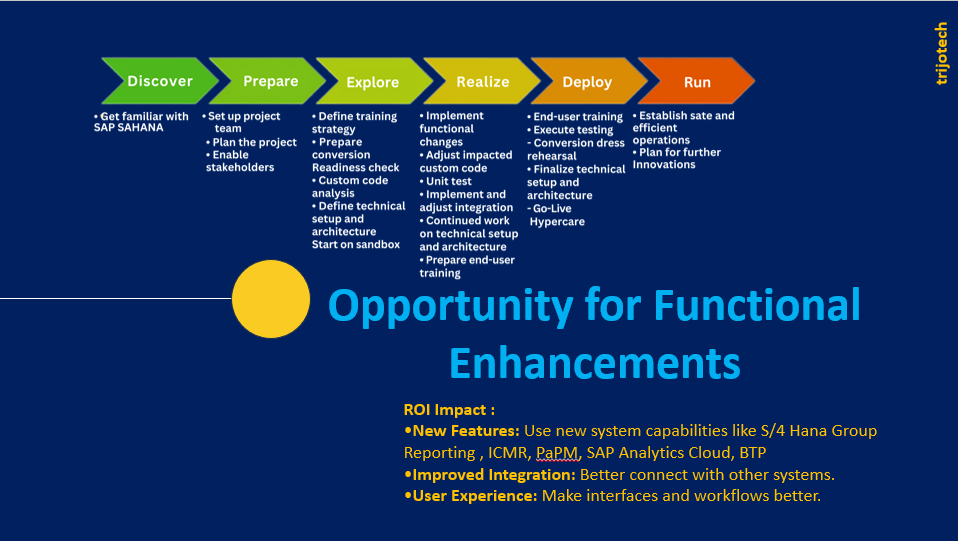 trijotech

Discover
• Get familiar with SAP SAHANA

Prepare
• Set up project team
• Plan the project
• Enable stakeholders

Explore
• Define training strategy
• Prepare conversion Readiness check
• Custom code analysis
• Define technical setup and architecture Start on sandbox

Realize
• Implement functional changes
• Adjust impacted custom code
• Unit test
• Implement and adjust integration
• Continued work on technical setup and architecture
• Prepare end-user training

Deploy
• End-user training
• Execute testing
- Conversion dress rehearsal
• Finalize technical setup and architecture
- Go-Live Hypercare

Run
• Establish sate and efficient operations
• Plan for further Innovations

Opportunity for Functional Enhancements

ROI Impact :
•New Features: Use new system capabilities like S/4 Hana Group Reporting , ICMR, PaPM, SAP Analytics Cloud, BTP
•Improved Integration: Better connect with other systems.
•User Experience: Make interfaces and workflows better.